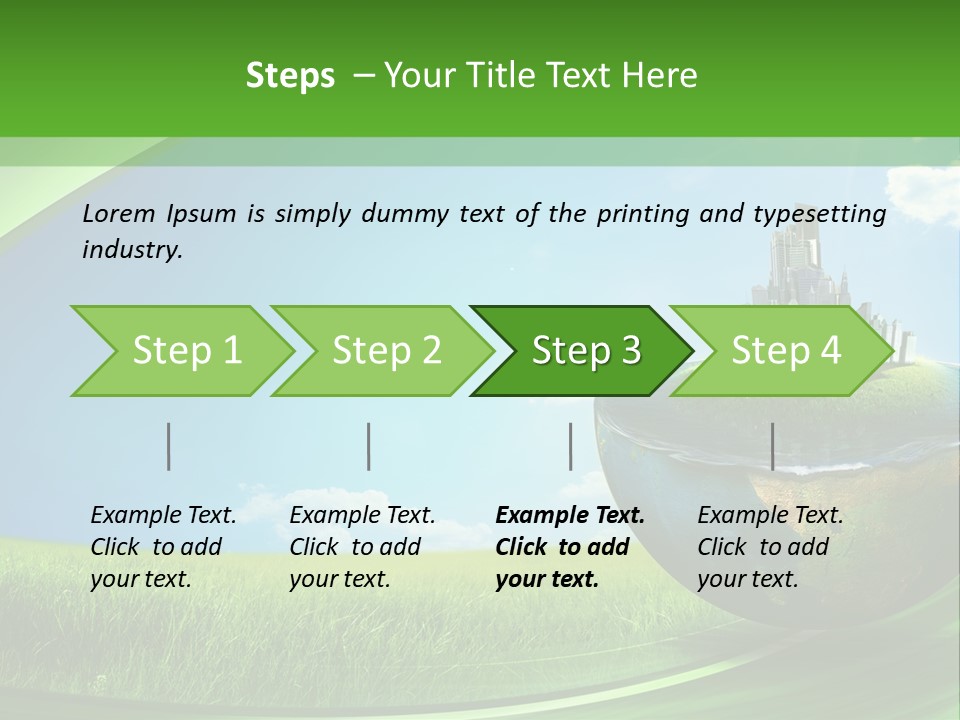 Steps – Your Title Text Here

Lorem Ipsum is simply dummy text of the printing and typesetting industry.

Step 1

Step 2

Step 3

Step 4

Example Text. Click to add your text.

Example Text. Click to add your text.

Example Text. Click to add your text.

Example Text. Click to add your text.